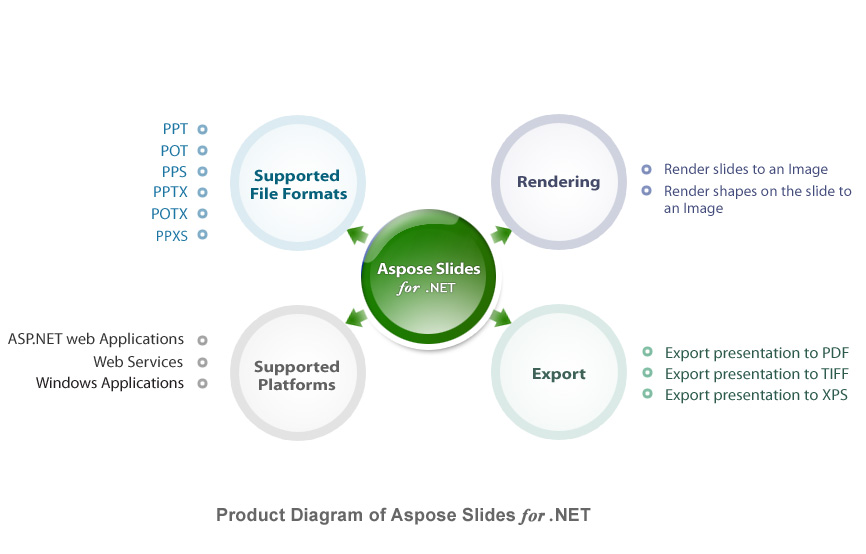 PPT
POT
PPS
PPTX
POTX
PPXS

Supported File Formats

Rendering

Render slides to an Image
Render shapes on the slide to an Image

Aspose Slides for .NET

ASP.NET web Applications
Web Services
Windows Applications

Supported Platforms

Export

Export presentation to PDF
Export presentation to TIFF
Export presentation to XPS

Product Diagram of Aspose Slides for .NET